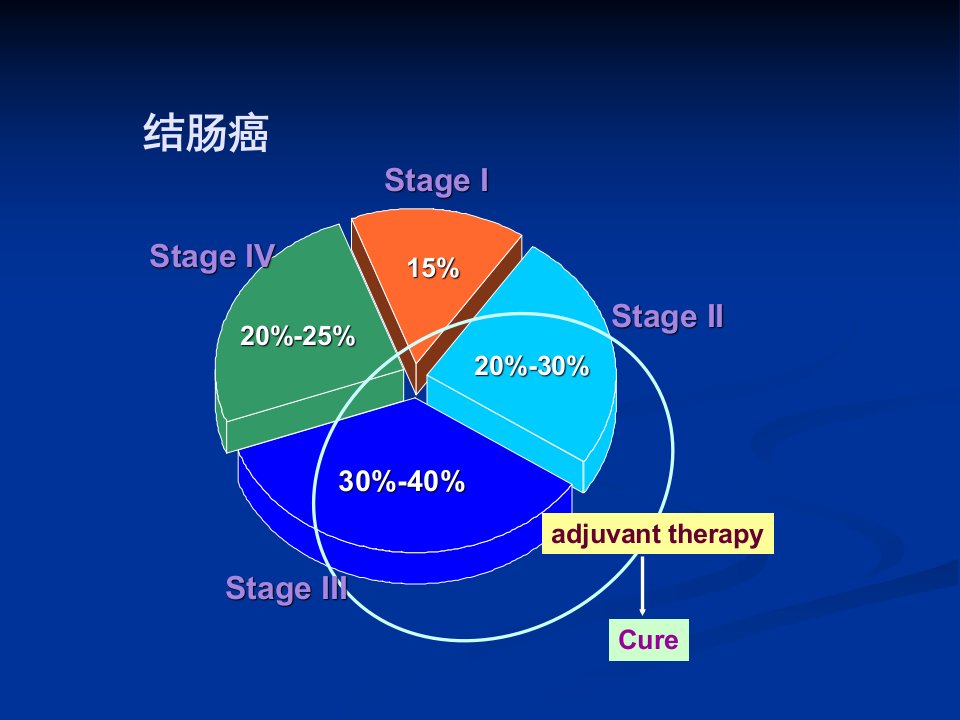 结肠癌

Stage I

Stage IV

15%

Stage II

20%-25%

20%-30%

30%-40%

adjuvant therapy

Stage III

Cure